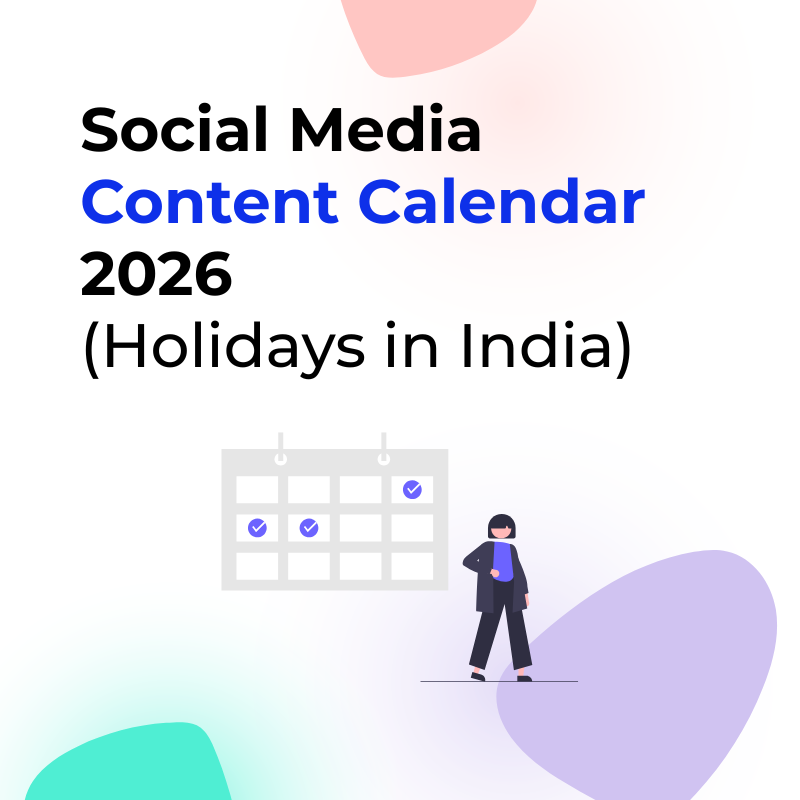 Social Media
Content Calendar
2026
(Holidays in India)